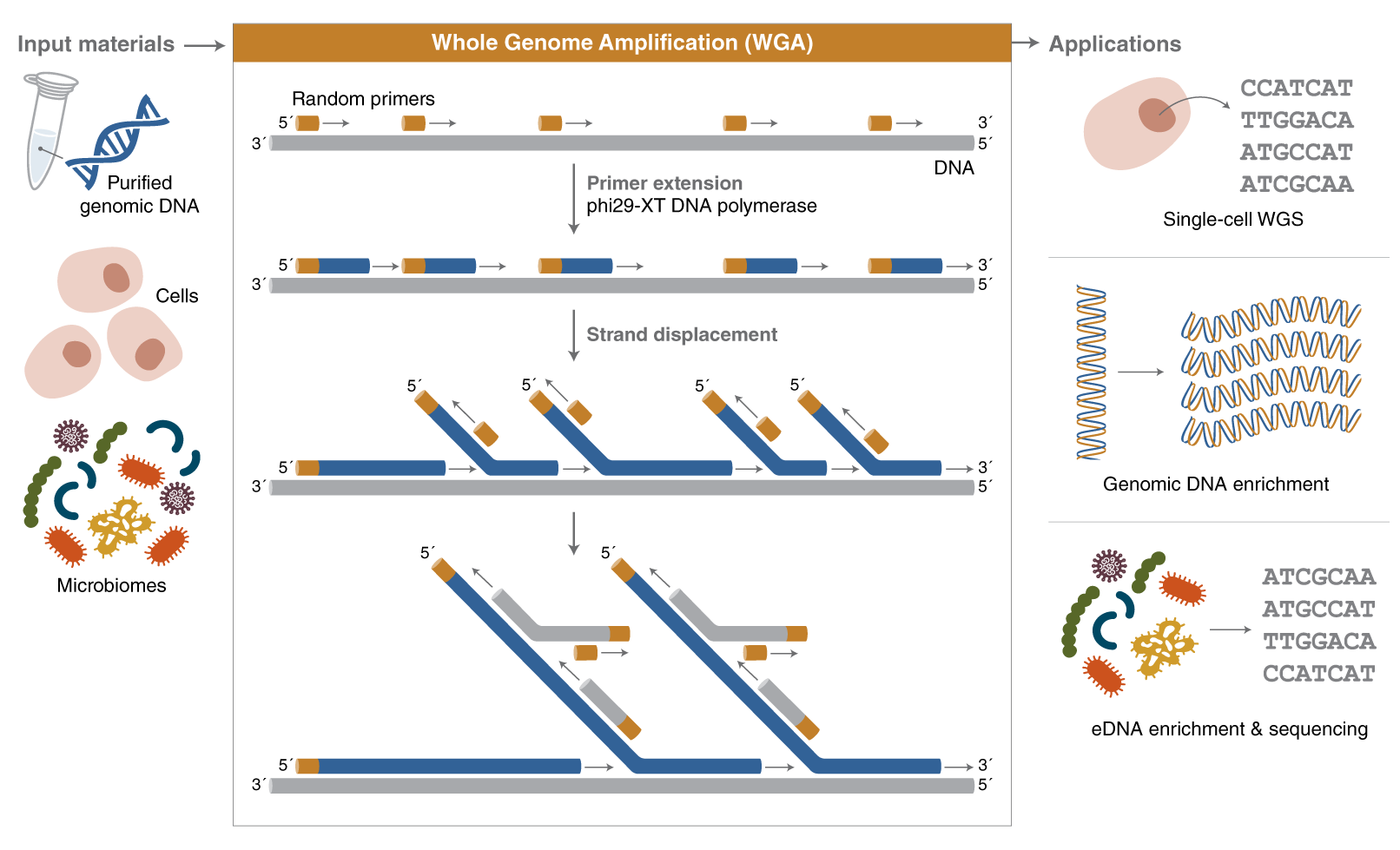 Input materials

Purified genomic DNA

Cells

Microbiomes

Whole Genome Amplification (WGA)

Random primers

5´ 3´

3´ 5´

DNA

Primer extension
phi29-XT DNA polymerase

5´ 3´

3´ 5´

Strand displacement

5´ 5´ 5´ 5´

5´ 3´

3´ 5´

5´ 5´

5´ 3´

3´ 5´

Applications

CCATCAT
TTGGACA
ATGCCAT
ATCGCAA

Single-cell WGS

Genomic DNA enrichment

ATCGCAA
ATGCCAT
TTGGACA
CCATCAT

eDNA enrichment & sequencing